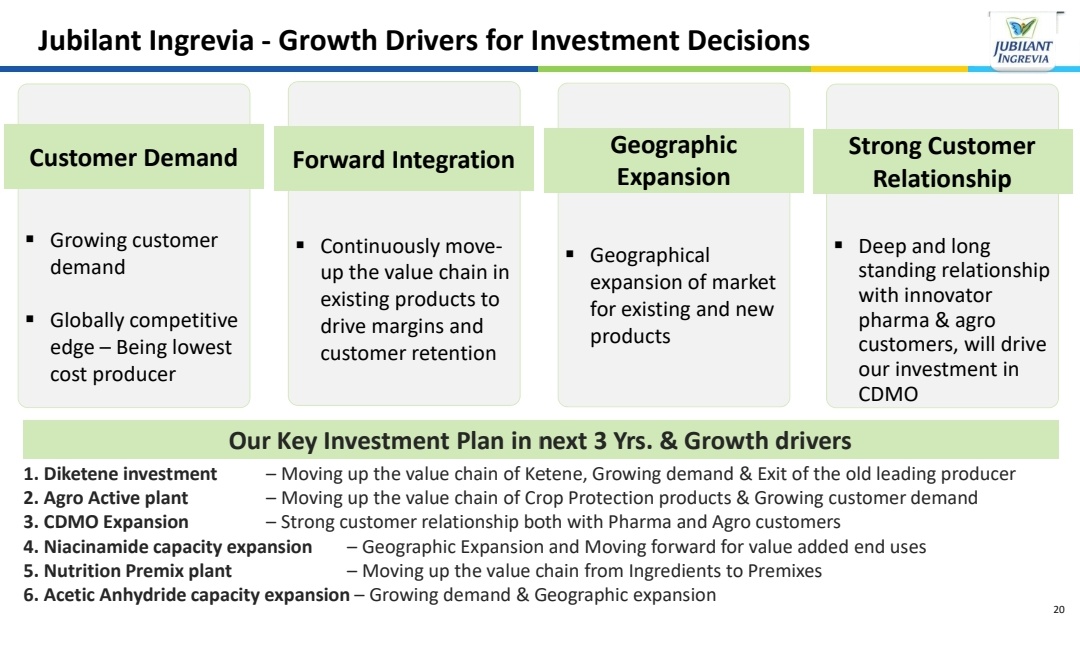 Jubilant Ingrevia - Growth Drivers for Investment Decisions

JUBILANT INGREVIA

Customer Demand

▪ Growing customer demand

▪ Globally competitive edge – Being lowest cost producer

Forward Integration

▪ Continuously move-up the value chain in existing products to drive margins and customer retention

Geographic Expansion

▪ Geographical expansion of market for existing and new products

Strong Customer Relationship

▪ Deep and long standing relationship with innovator pharma & agro customers, will drive our investment in CDMO

Our Key Investment Plan in next 3 Yrs. & Growth drivers

1. Diketene investment – Moving up the value chain of Ketene, Growing demand & Exit of the old leading producer
2. Agro Active plant – Moving up the value chain of Crop Protection products & Growing customer demand
3. CDMO Expansion – Strong customer relationship both with Pharma and Agro customers
4. Niacinamide capacity expansion – Geographic Expansion and Moving forward for value added end uses
5. Nutrition Premix plant – Moving up the value chain from Ingredients to Premixes
6. Acetic Anhydride capacity expansion – Growing demand & Geographic expansion

20